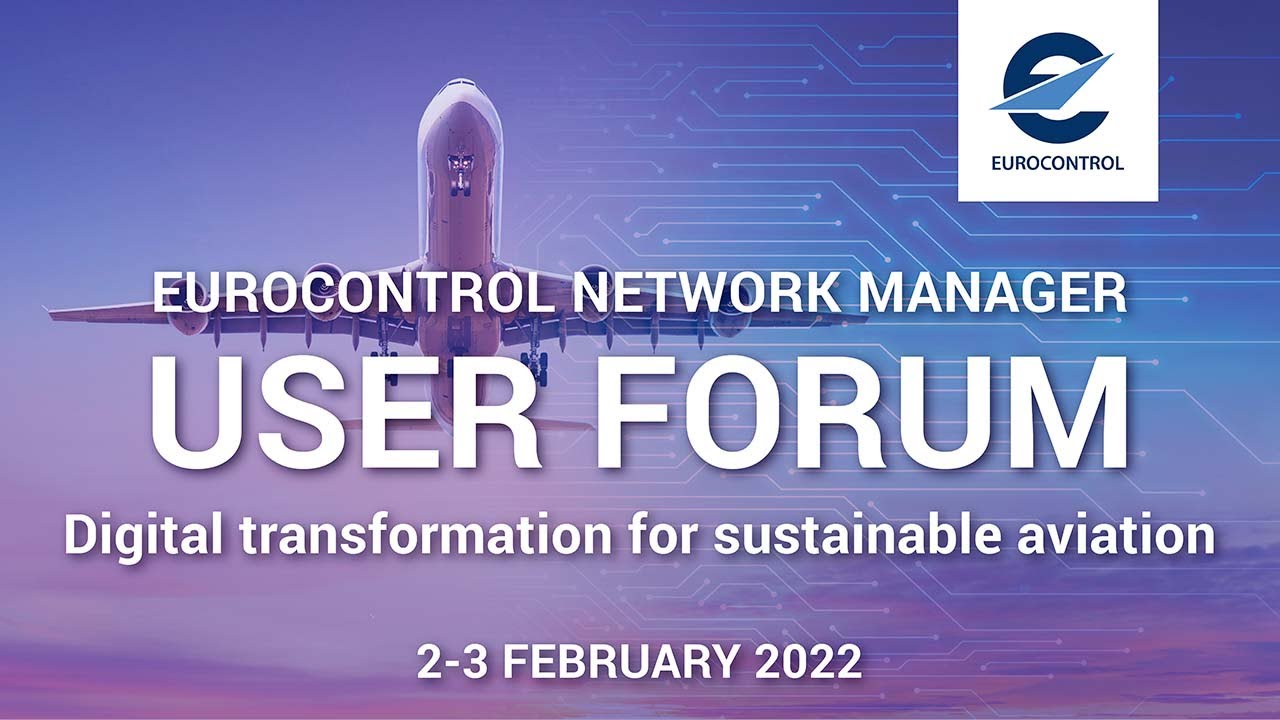 EUROCONTROL

EUROCONTROL NETWORK MANAGER
USER FORUM
Digital transformation for sustainable aviation

2-3 FEBRUARY 2022